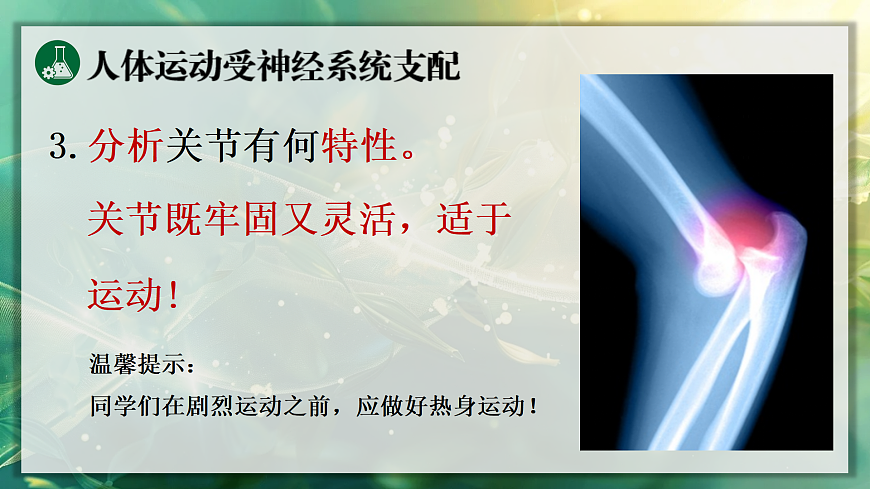 人体运动受神经系统支配

3. 分析关节有何特性。

关节既牢固又灵活，适于运动！

温馨提示：

同学们在剧烈运动之前，应做好热身运动！